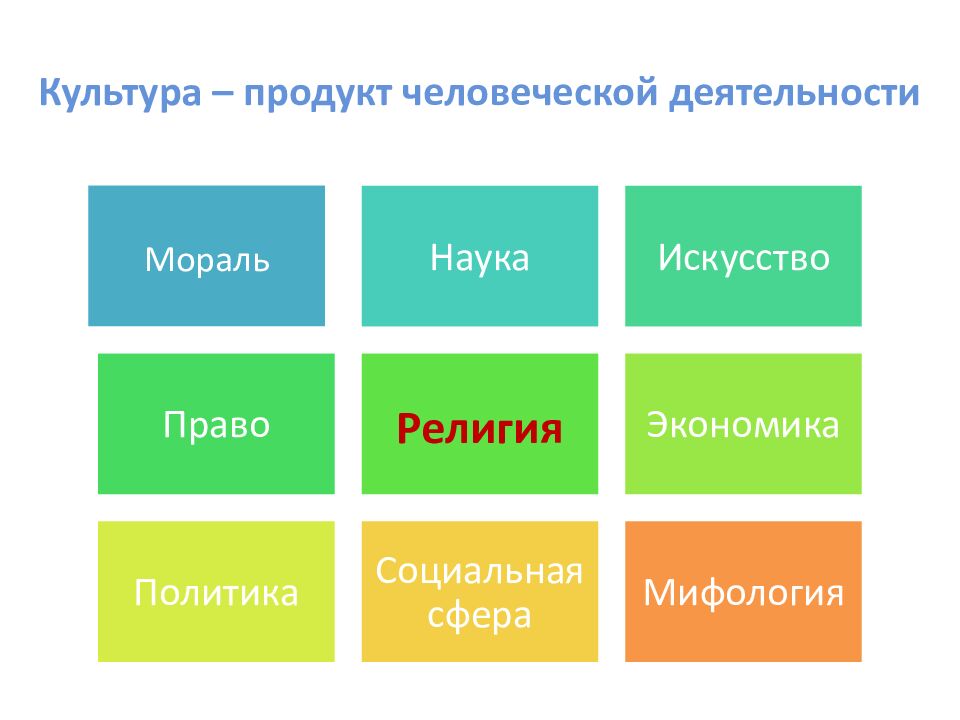 Культура – продукт человеческой деятельности

Мораль

Наука

Искусство

Право

Религия

Экономика

Политика

Социальная сфера

Мифология